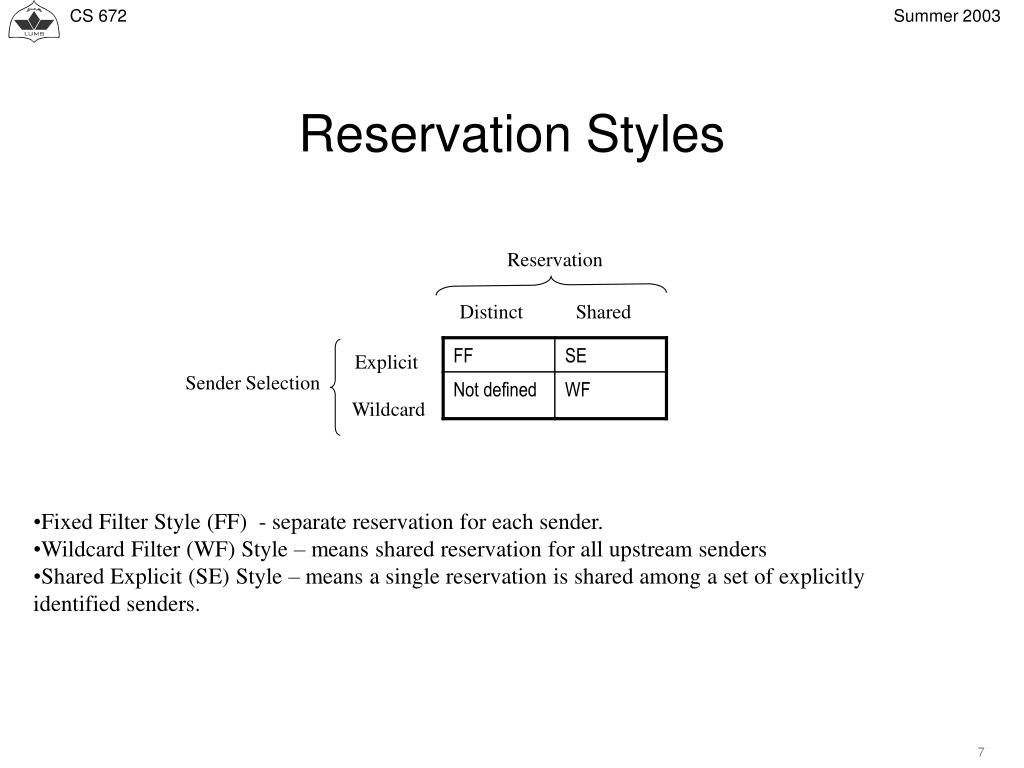 LUMS

CS 672

Summer 2003

Reservation Styles

Reservation

Distinct Shared

Sender Selection

Explicit

Wildcard

| FF | SE |
|---|---|
| Not defined | WF |

•Fixed Filter Style (FF) - separate reservation for each sender.
•Wildcard Filter (WF) Style – means shared reservation for all upstream senders
•Shared Explicit (SE) Style – means a single reservation is shared among a set of explicitly identified senders.

7